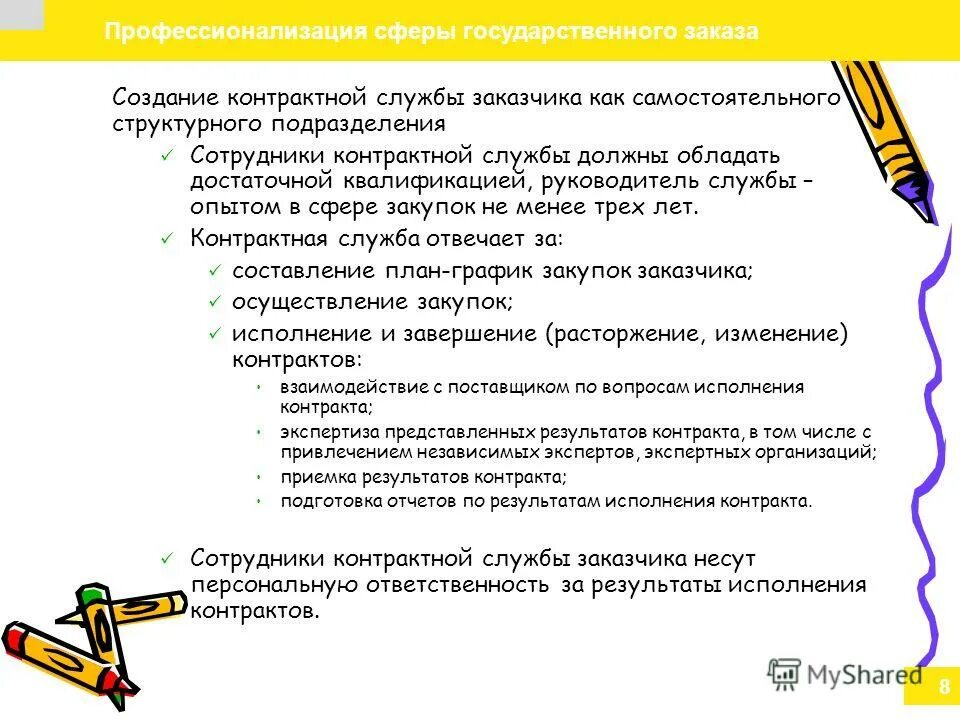 Профессионализация сферы государственного заказа

Создание контрактной службы заказчика как самостоятельного структурного подразделения

✓ Сотрудники контрактной службы должны обладать достаточной квалификацией, руководитель службы – опытом в сфере закупок не менее трех лет.

✓ Контрактная служба отвечает за:

✓ составление план-график закупок заказчика;

✓ осуществление закупок;

✓ исполнение и завершение (расторжение, изменение) контрактов:

• взаимодействие с поставщиком по вопросам исполнения контракта;

• экспертиза представленных результатов контракта, в том числе с привлечением независимых экспертов, экспертных организаций;

• приемка результатов контракта;

• подготовка отчетов по результатам исполнения контракта.

✓ Сотрудники контрактной службы заказчика несут персональную ответственность за результаты исполнения контрактов.

MyShared

8